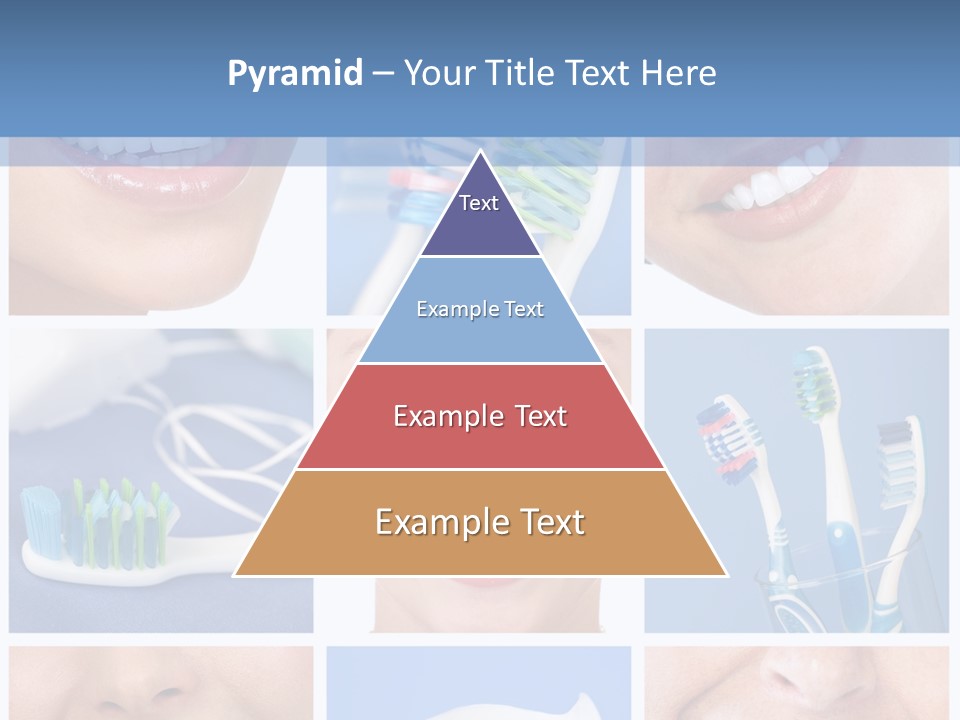 Pyramid – Your Title Text Here

Text

Example Text

Example Text

Example Text